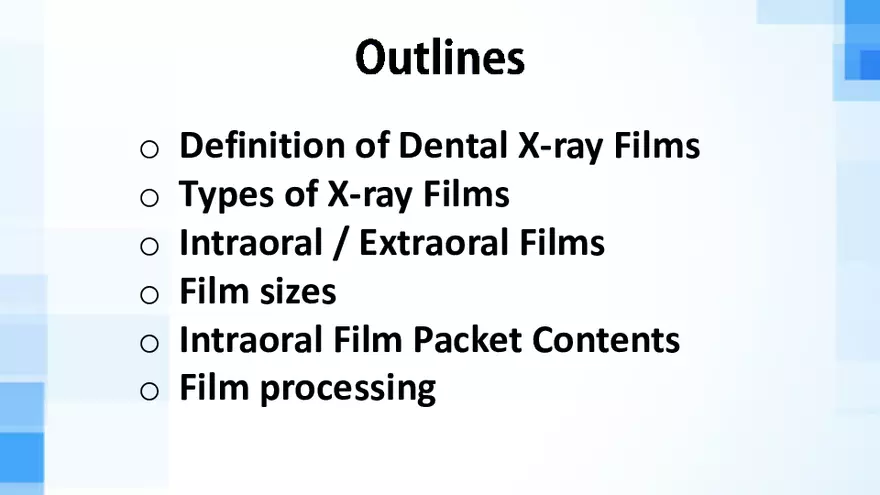 Outlines

o Definition of Dental X-ray Films
o Types of X-ray Films
o Intraoral / Extraoral Films
o Film sizes
o Intraoral Film Packet Contents
o Film processing